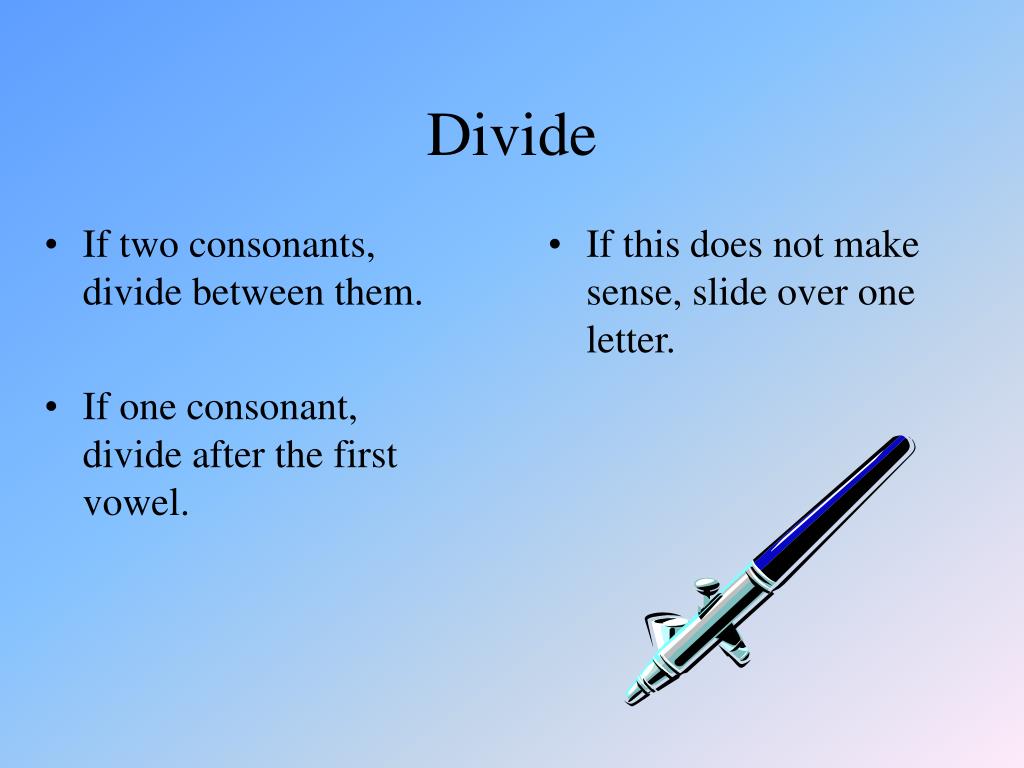 Divide

• If two consonants, divide between them.

• If one consonant, divide after the first vowel.

• If this does not make sense, slide over one letter.